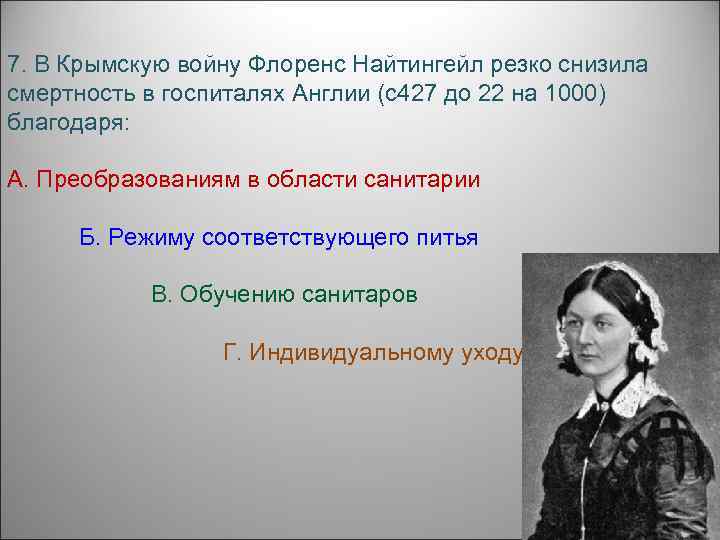 7. В Крымскую войну Флоренс Найтингейл резко снизила смертность в госпиталях Англии (с427 до 22 на 1000) благодаря:

А. Преобразованиям в области санитарии

Б. Режиму соответствующего питья

В. Обучению санитаров

Г. Индивидуальному уходу